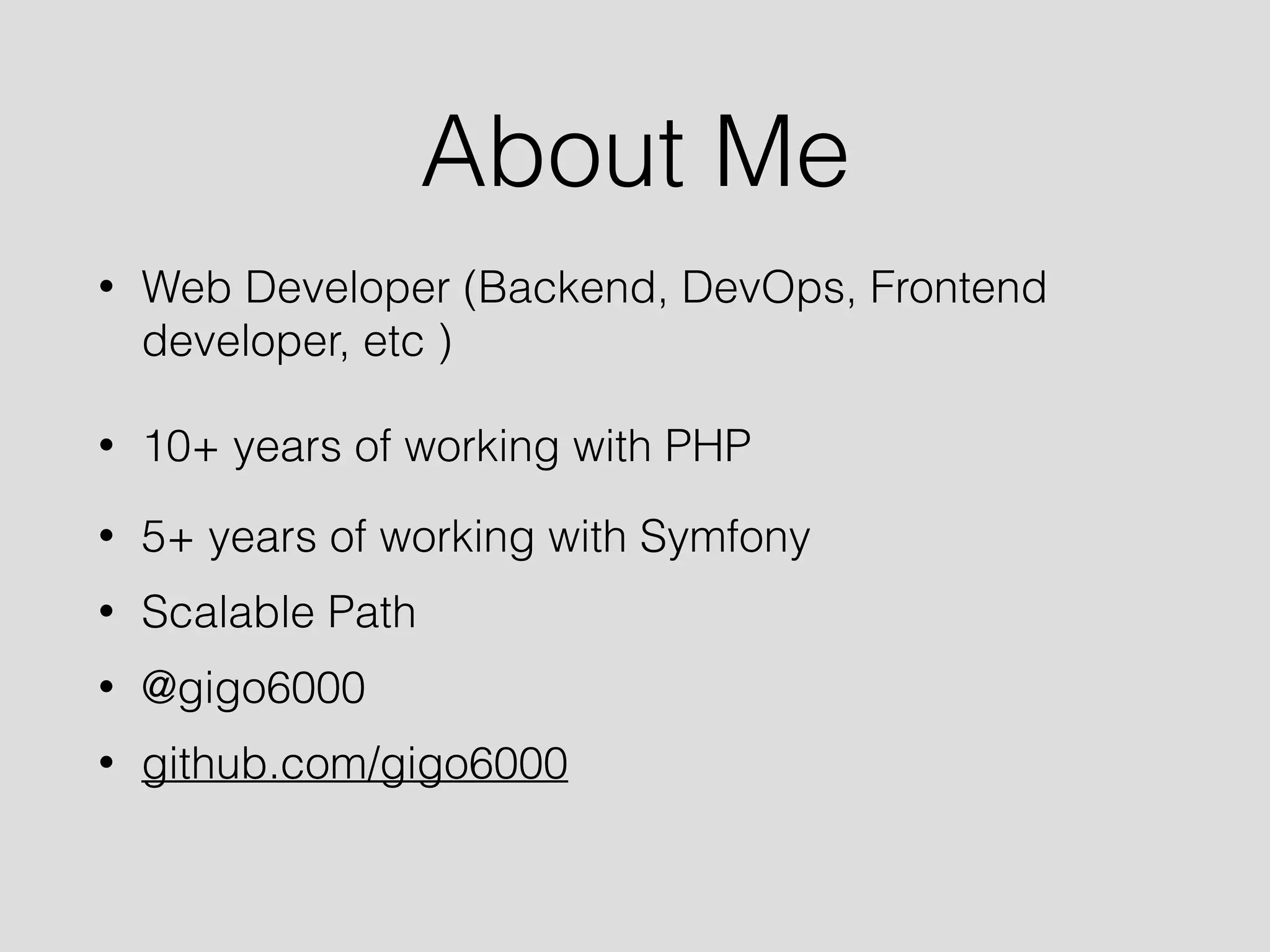 About Me

• Web Developer (Backend, DevOps, Frontend developer, etc )

• 10+ years of working with PHP

• 5+ years of working with Symfony

• Scalable Path

• @gigo6000

• github.com/gigo6000